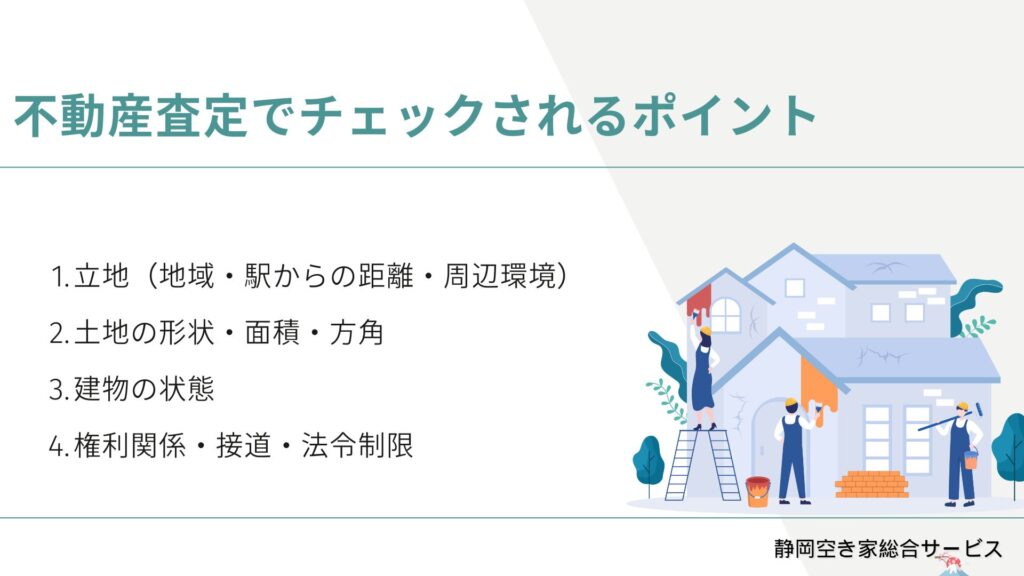 不動産査定でチェックされるポイント

1. 立地（地域・駅からの距離・周辺環境）

2. 土地の形状・面積・方角

3. 建物の状態

4. 権利関係・接道・法令制限

静岡空き家総合サービス